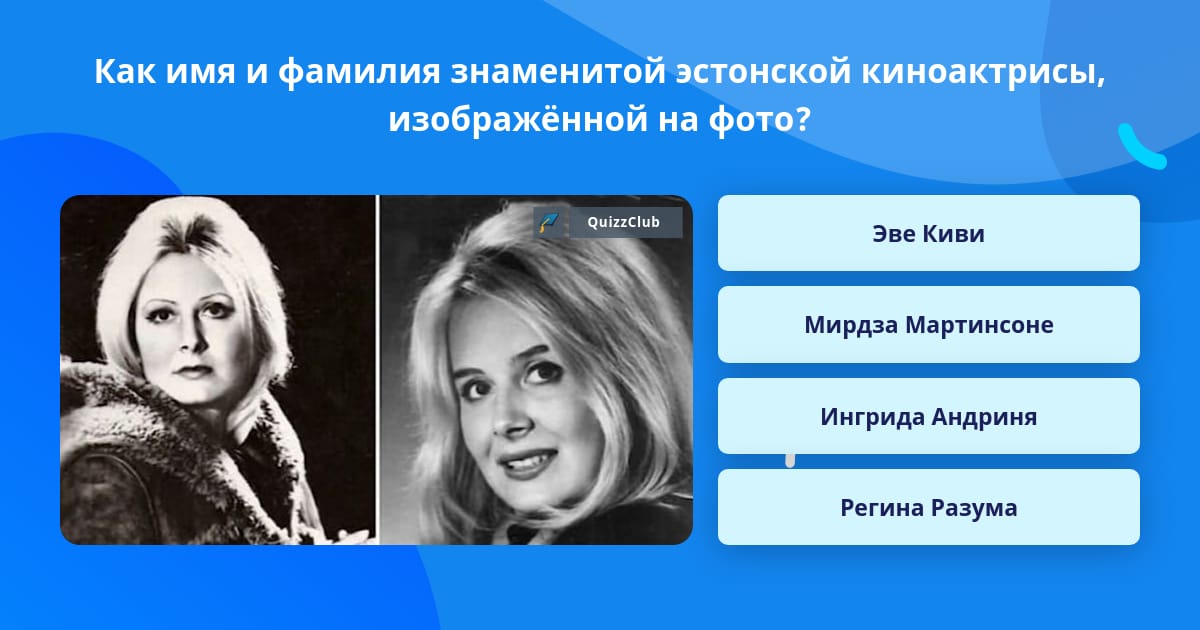 Как имя и фамилия знаменитой эстонской киноактрисы, изображённой на фото?

QuizzClub

Эве Киви

Мирдза Мартинсоне

Ингрида Андриня

Регина Разума